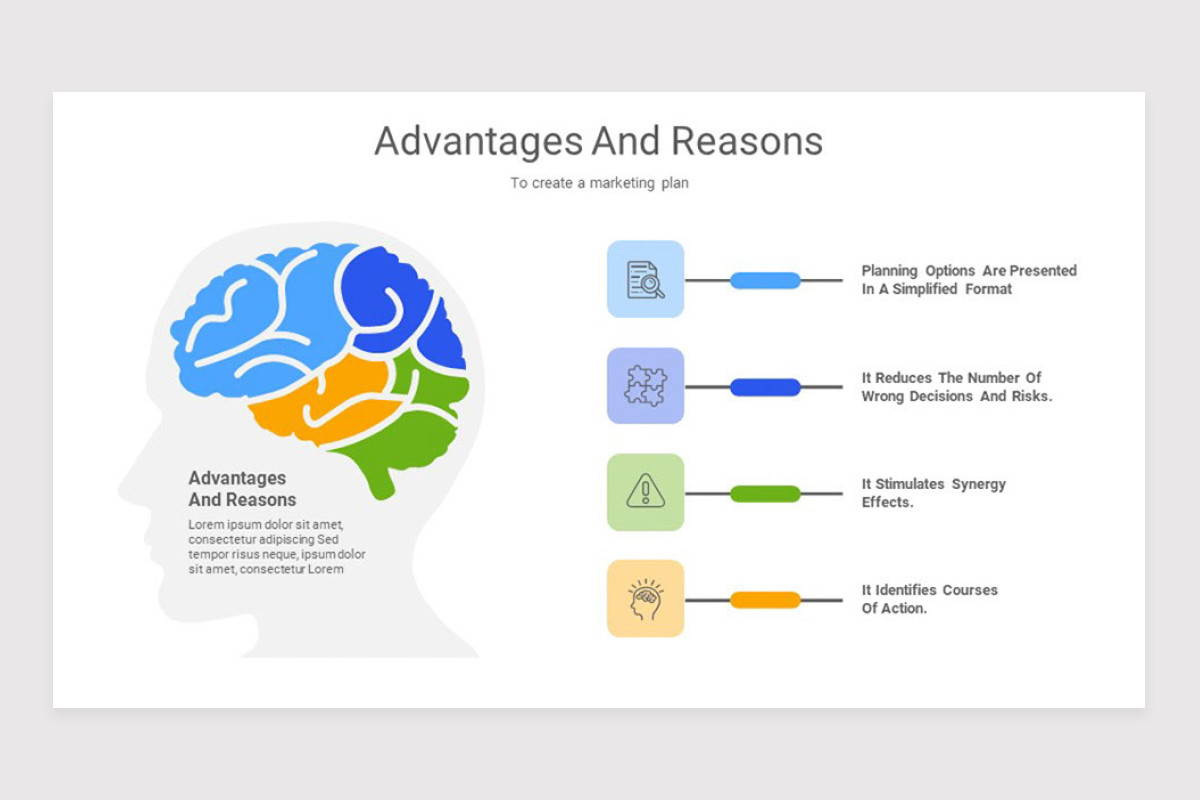 Advantages And Reasons

To create a marketing plan

Advantages And Reasons

Lorem ipsum dolor sit amet, consectetur adipiscing Sed tempor risus neque, ipsum dolor sit amet, consectetur Lorem

Planning Options Are Presented In A Simplified Format

It Reduces The Number Of Wrong Decisions And Risks.

It Stimulates Synergy Effects.

It Identifies Courses Of Action.